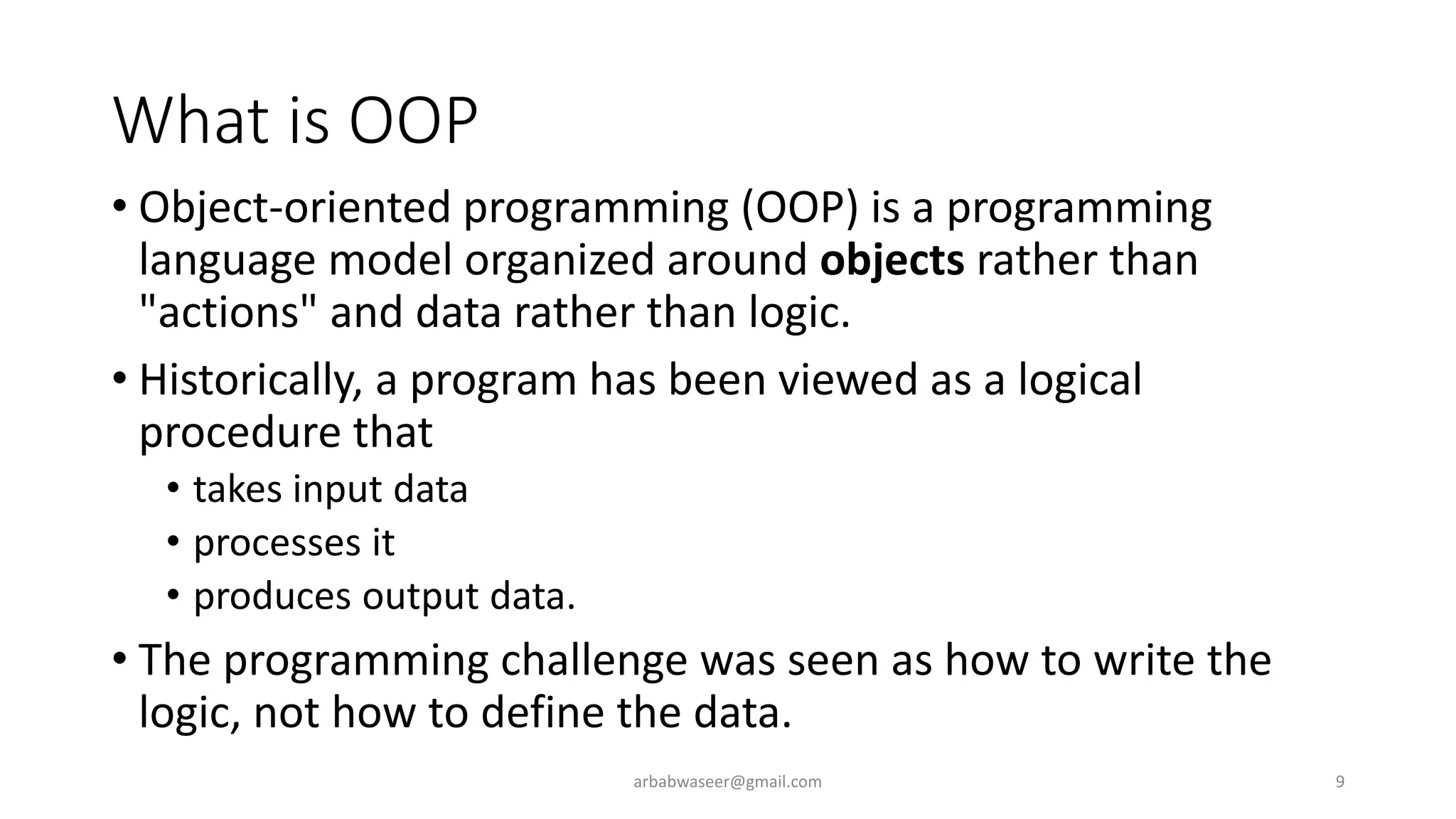 What is OOP

• Object-oriented programming (OOP) is a programming language model organized around **objects** rather than "actions" and data rather than logic.

• Historically, a program has been viewed as a logical procedure that
  • takes input data
  • processes it
  • produces output data.

• The programming challenge was seen as how to write the logic, not how to define the data.

arbabwaseer@gmail.com

9